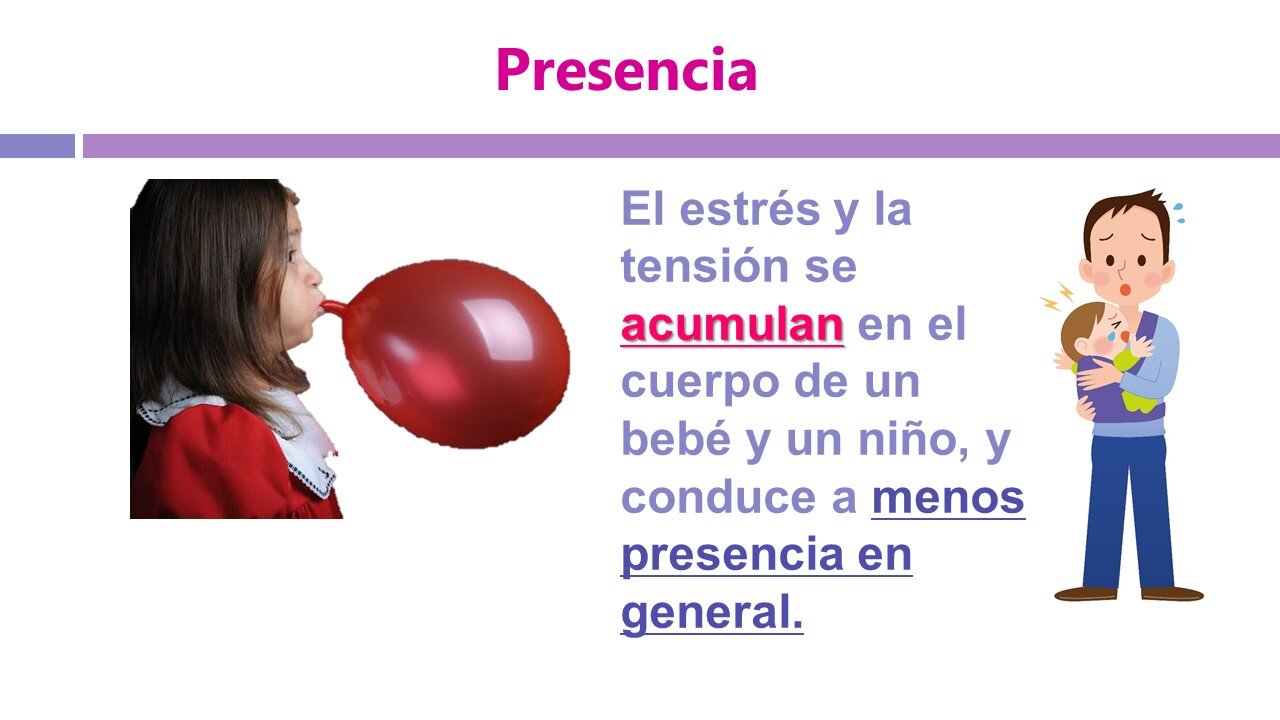 Presencia

El estrés y la tensión se acumulan en el cuerpo de un bebé y un niño, y conduce a menos presencia en general.